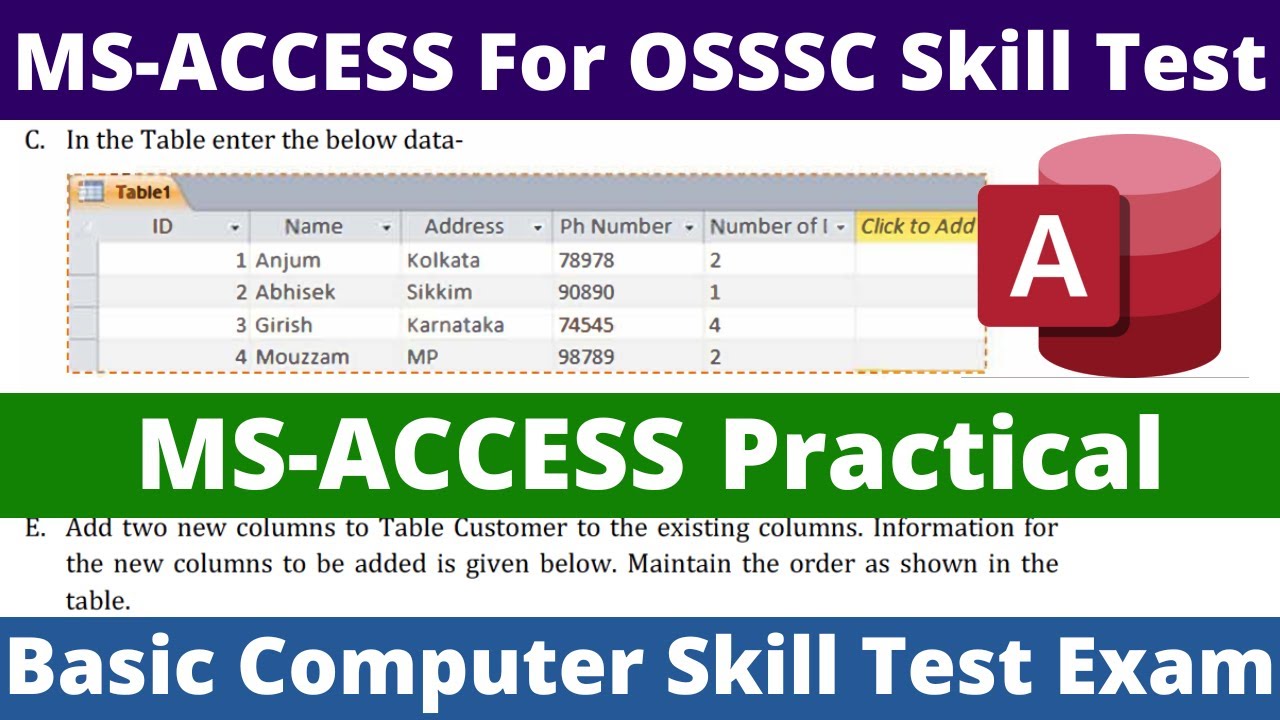 MS-ACCESS For OSSSC Skill Test

C. In the Table enter the below data-

Table1

| ID | Name | Address | Ph Number | Number of I | Click to Add |
|---|---|---|---|---|---|
| 1 | Anjum | Kolkata | 78978 | 2 | |
| 2 | Abhisek | Sikkim | 90890 | 1 | |
| 3 | Girish | Karnataka | 74545 | 4 | |
| 4 | Mouzzam | MP | 98789 | 2 | |

A

MS-ACCESS Practical

E. Add two new columns to Table Customer to the existing columns. Information for the new columns to be added is given below. Maintain the order as shown in the table.

Basic Computer Skill Test Exam